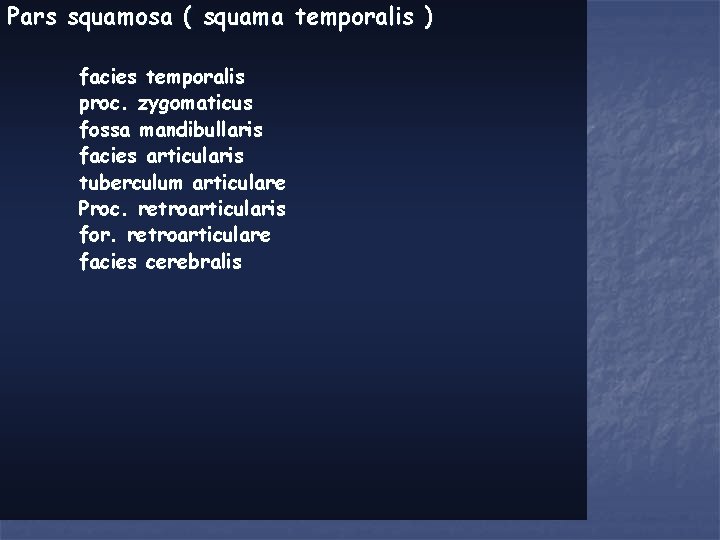 Pars squamosa ( squama temporalis )

facies temporalis
proc. zygomaticus
fossa mandibullaris
facies articularis
tuberculum articulare
Proc. retroarticularis
for. retroarticulare
facies cerebralis